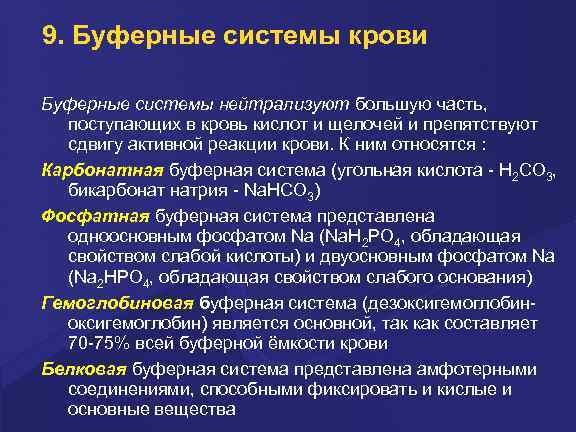 9. Буферные системы крови

Буферные системы нейтрализуют большую часть, поступающих в кровь кислот и щелочей и препятствуют сдвигу активной реакции крови. К ним относятся :

Карбонатная буферная система (угольная кислота - $H_2CO_3$, бикарбонат натрия - $NaHCO_3$)

Фосфатная буферная система представлена одноосновным фосфатом Na ($NaH_2PO_4$, обладающая свойством слабой кислоты) и двуосновным фосфатом Na ($Na_2HPO_4$, обладающая свойством слабого основания)

Гемоглобиновая буферная система (дезоксигемоглобин-оксигемоглобин) является основной, так как составляет 70-75% всей буферной ёмкости крови

Белковая буферная система представлена амфотерными соединениями, способными фиксировать и кислые и основные вещества